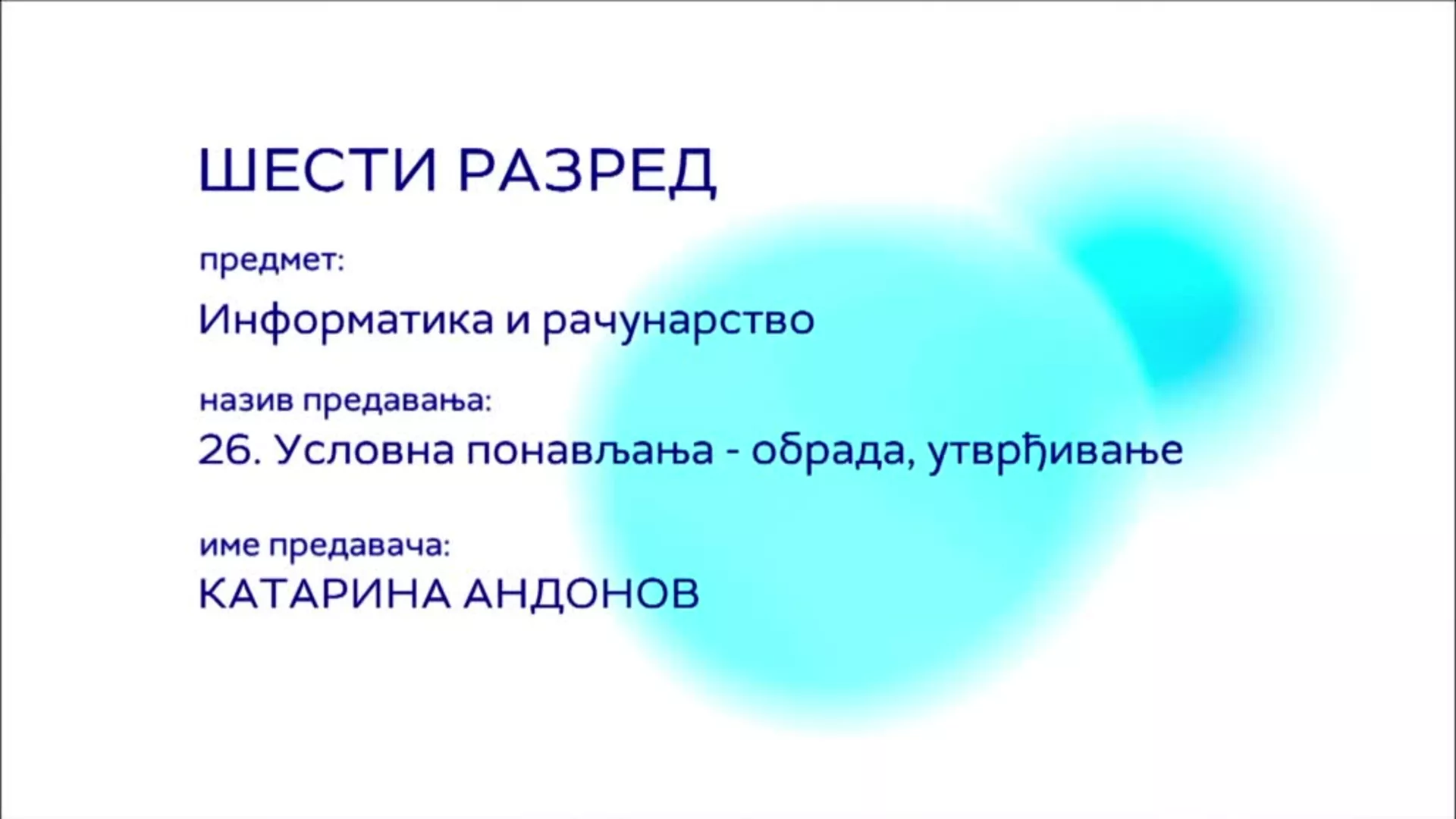 ШЕСТИ РАЗРЕД

предмет:

Информатика и рачунарство

назив предавања:

26. Условна понављања - обрада, утврђивање

име предавача:

КАТАРИНА АНДОНОВ